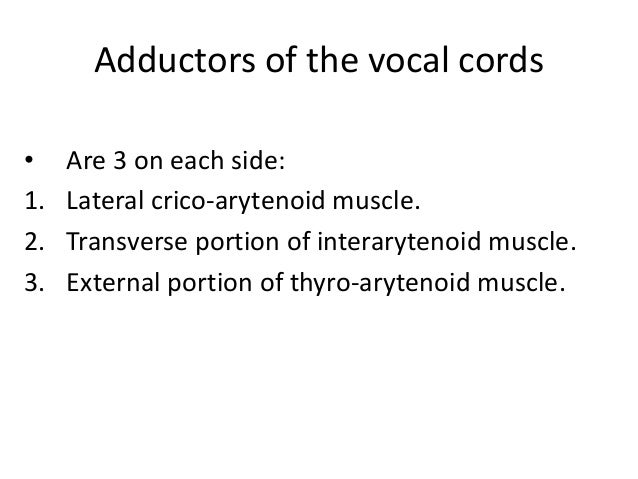 Adductors of the vocal cords

• Are 3 on each side:
1. Lateral crico-arytenoid muscle.
2. Transverse portion of interarytenoid muscle.
3. External portion of thyro-arytenoid muscle.